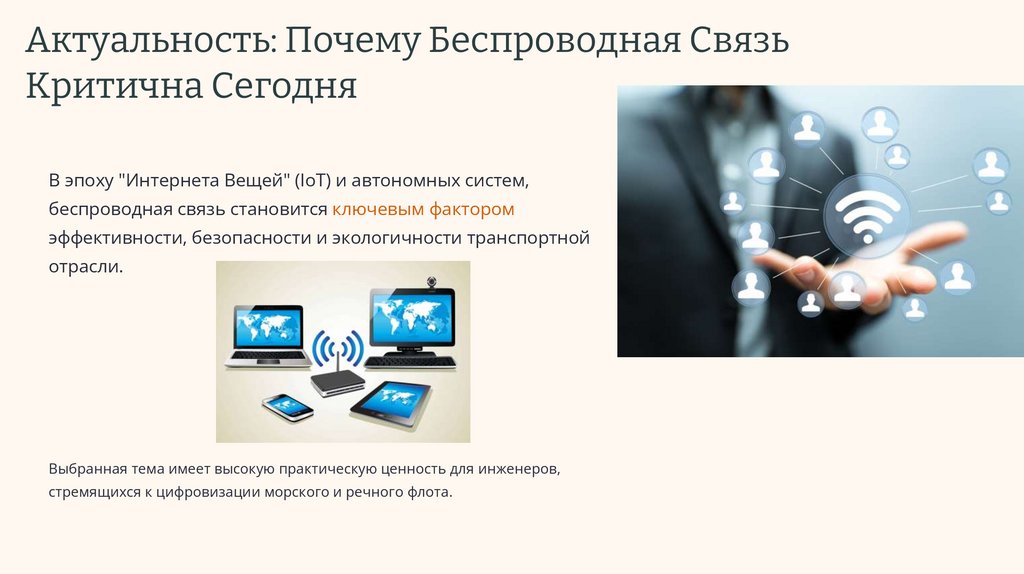 Актуальность: Почему Беспроводная Связь Критична Сегодня

В эпоху "Интернета Вещей" (IoT) и автономных систем, беспроводная связь становится ключевым фактором эффективности, безопасности и экологичности транспортной отрасли.

Выбранная тема имеет высокую практическую ценность для инженеров, стремящихся к цифровизации морского и речного флота.